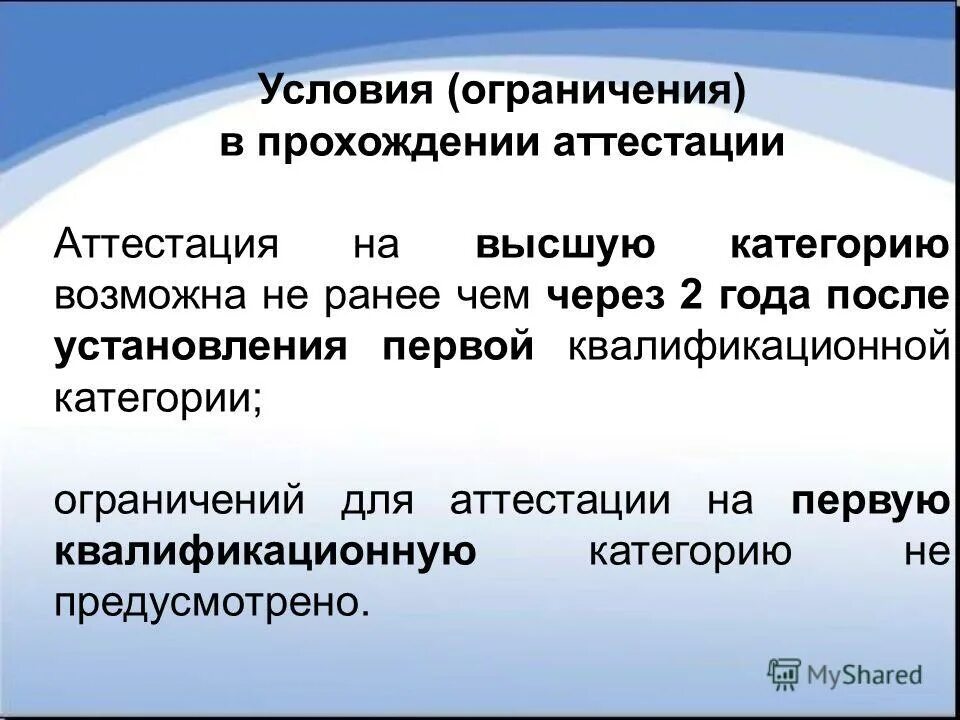 Условия (ограничения) в прохождении аттестации

Аттестация на высшую категорию возможна не ранее чем через 2 года после установления первой квалификационной категории;

ограничений для аттестации на первую квалификационную категорию не предусмотрено.

MyShared